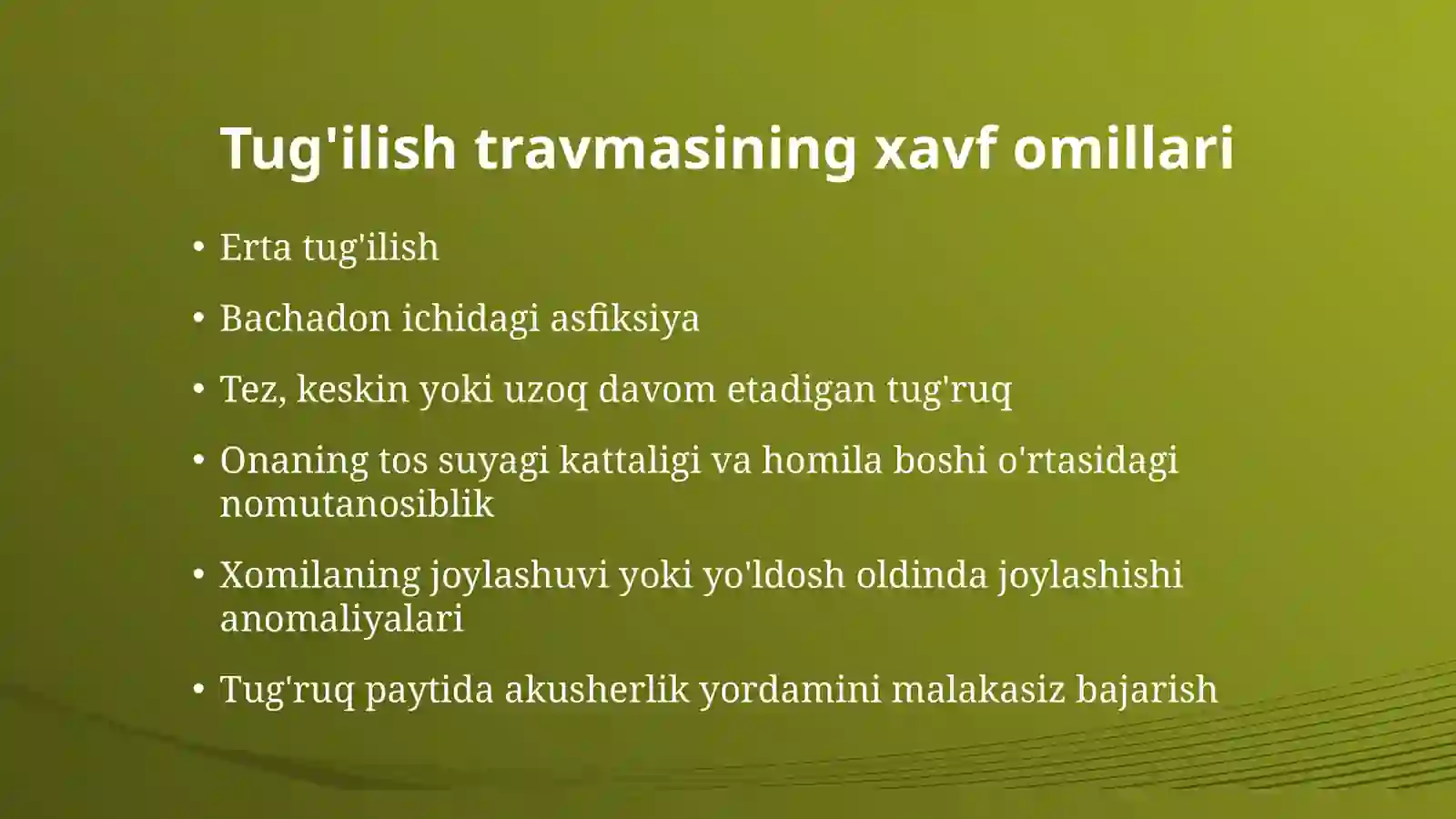 Tug'ilish travmasining xavf omillari

• Erta tug'ilish

• Bachadon ichidagi asfiksiya

• Tez, keskin yoki uzoq davom etadigan tug'ruq

• Onaning tos suyagi kattaligi va homila boshi o'rtasidagi nomutanosiblik

• Xomilaning joylashuvi yoki yo'ldosh oldinda joylashishi anomaliyalari

• Tug'ruq paytida akusherlik yordamini malakasiz bajarish